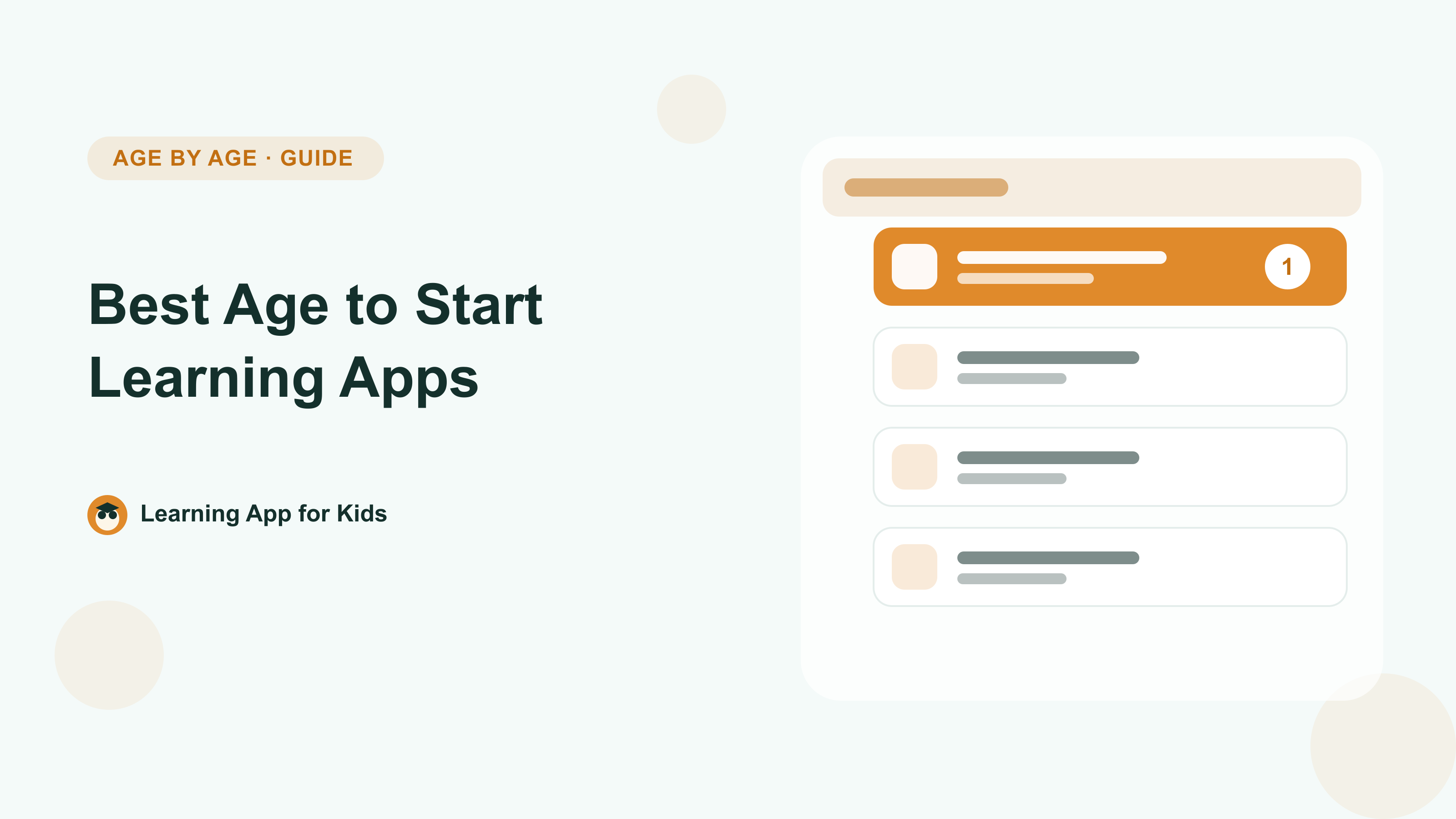 AGE BY AGE · GUIDE

Best Age to Start Learning Apps

Learning App for Kids

1